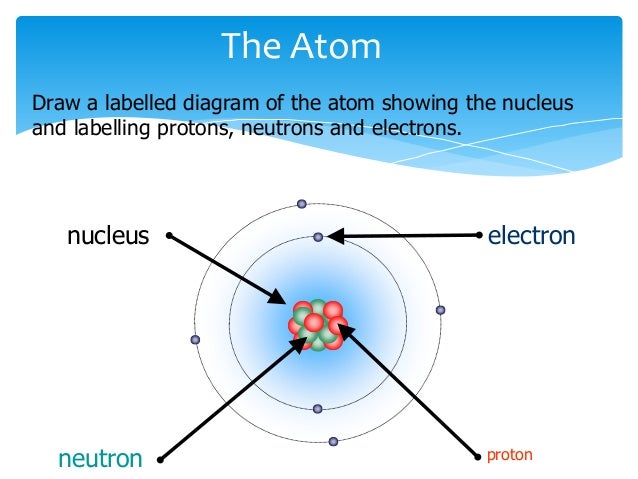 The Atom

Draw a labelled diagram of the atom showing the nucleus and labelling protons, neutrons and electrons.

nucleus

electron

neutron

proton